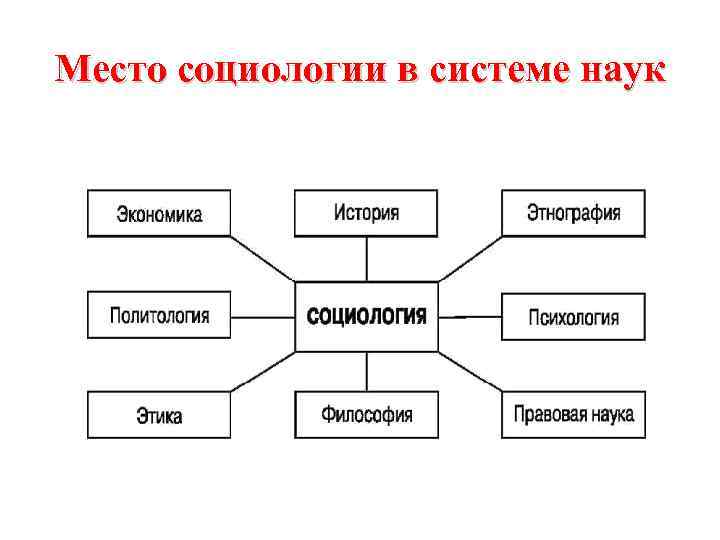 Место социологии в системе наук

Экономика

История

Этнография

Политология

СОЦИОЛОГИЯ

Психология

Этика

Философия

Правовая наука